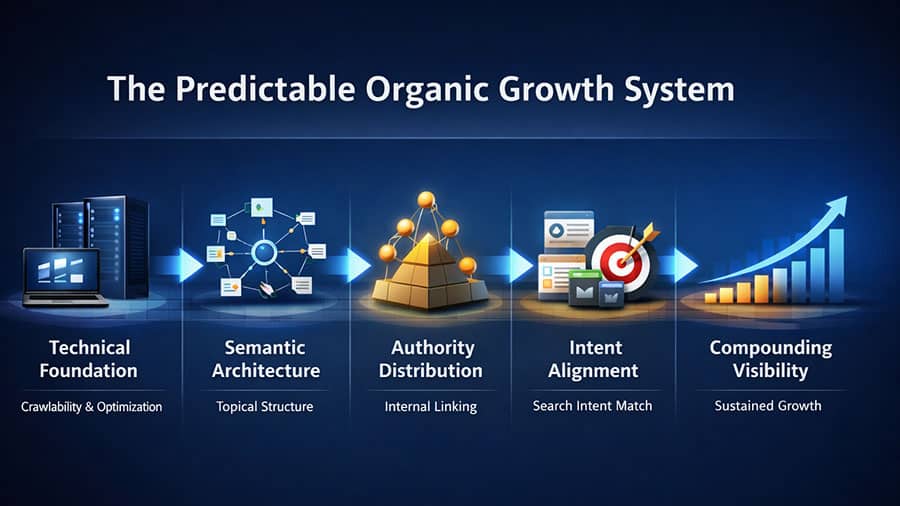 The Predictable Organic Growth System

Technical Foundation

Crawlability & Optimization

Semantic Architecture

Topical Structure

Authority Distribution

Internal Linking

Intent Alignment

Search Intent Match

Compounding Visibility

Sustained Growth